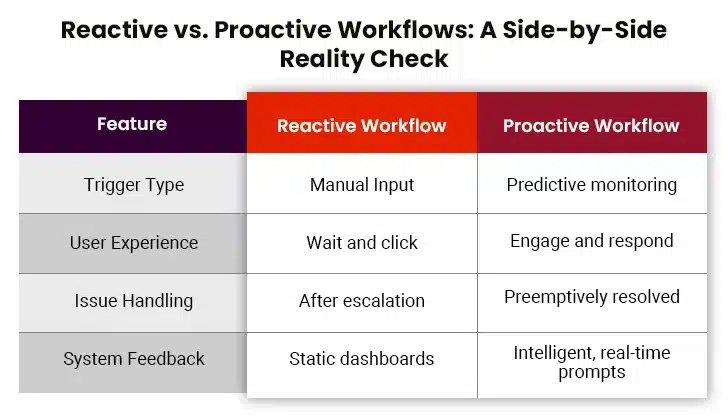 Reactive vs. Proactive Workflows: A Side-by-Side Reality Check

| Feature | Reactive Workflow | Proactive Workflow |
|---|---|---|
| Trigger Type | Manual Input | Predictive monitoring |
| User Experience | Wait and click | Engage and respond |
| Issue Handling | After escalation | Preemptively resolved |
| System Feedback | Static dashboards | Intelligent, real-time prompts |